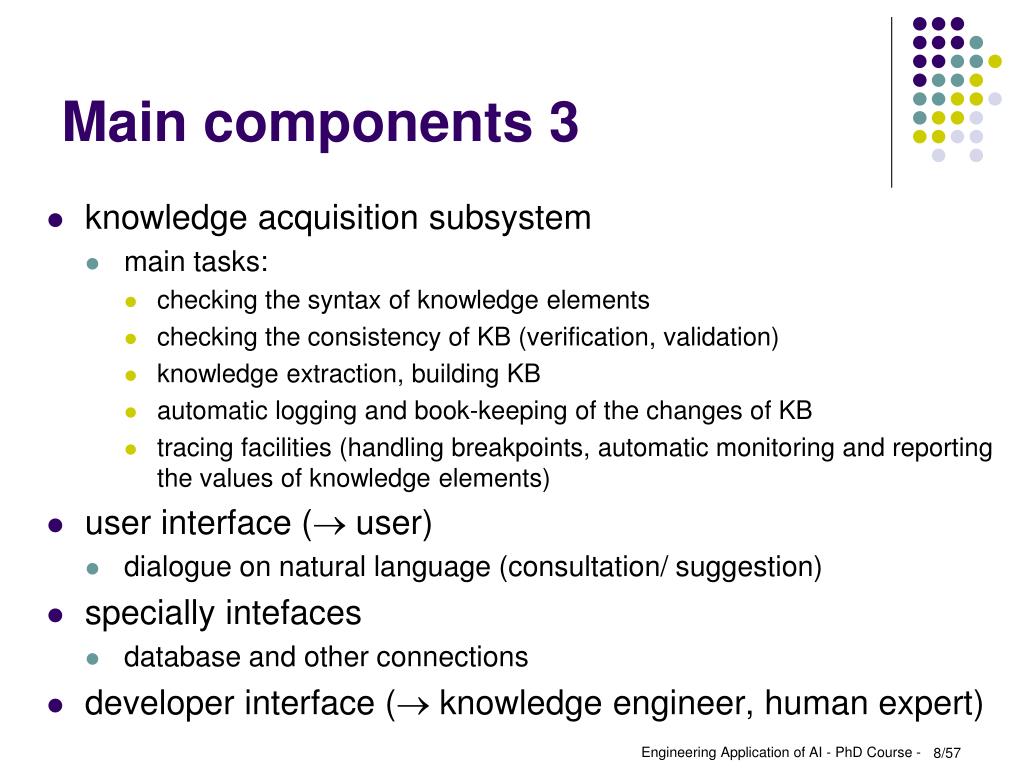 Main components 3

- knowledge acquisition subsystem
  - main tasks:
    - checking the syntax of knowledge elements
    - checking the consistency of KB (verification, validation)
    - knowledge extraction, building KB
    - automatic logging and book-keeping of the changes of KB
    - tracing facilities (handling breakpoints, automatic monitoring and reporting the values of knowledge elements)
- user interface ($\rightarrow$ user)
  - dialogue on natural language (consultation/ suggestion)
- specially intefaces
  - database and other connections
- developer interface ($\rightarrow$ knowledge engineer, human expert)

Engineering Application of AI - PhD Course - 8/57